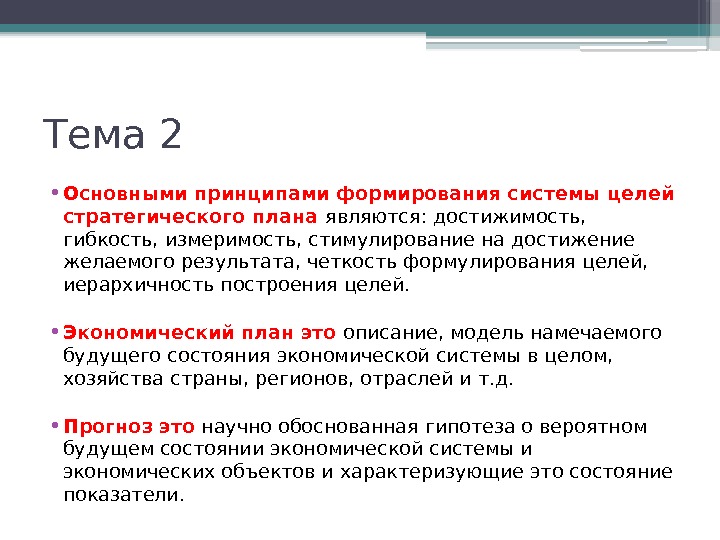 Тема 2

• Основными принципами формирования системы целей стратегического плана являются: достижимость, гибкость, измеримость, стимулирование на достижение желаемого результата, четкость формулирования целей, иерархичность построения целей.

• Экономический план это описание, модель намечаемого будущего состояния экономической системы в целом, хозяйства страны, регионов, отраслей и т.д.

• Прогноз это научно обоснованная гипотеза о вероятном будущем состоянии экономической системы и экономических объектов и характеризующие это состояние показатели.